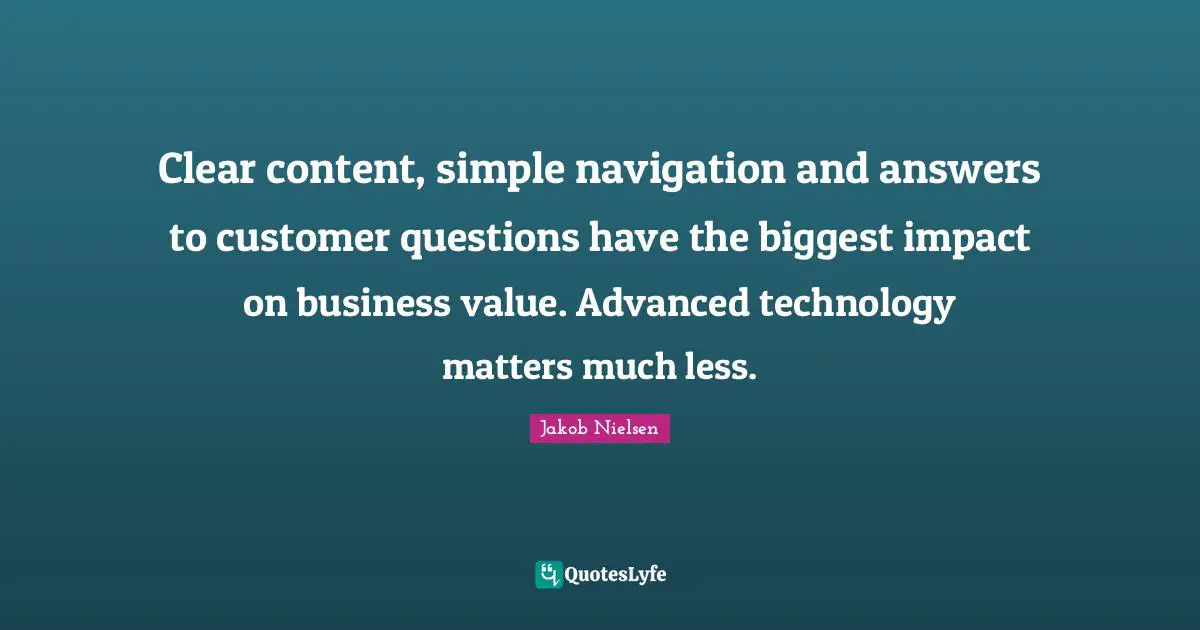 Clear content, simple navigation and answers to customer questions have the biggest impact on business value. Advanced technology matters much less.

Jakob Nielsen

QuotesLyfe